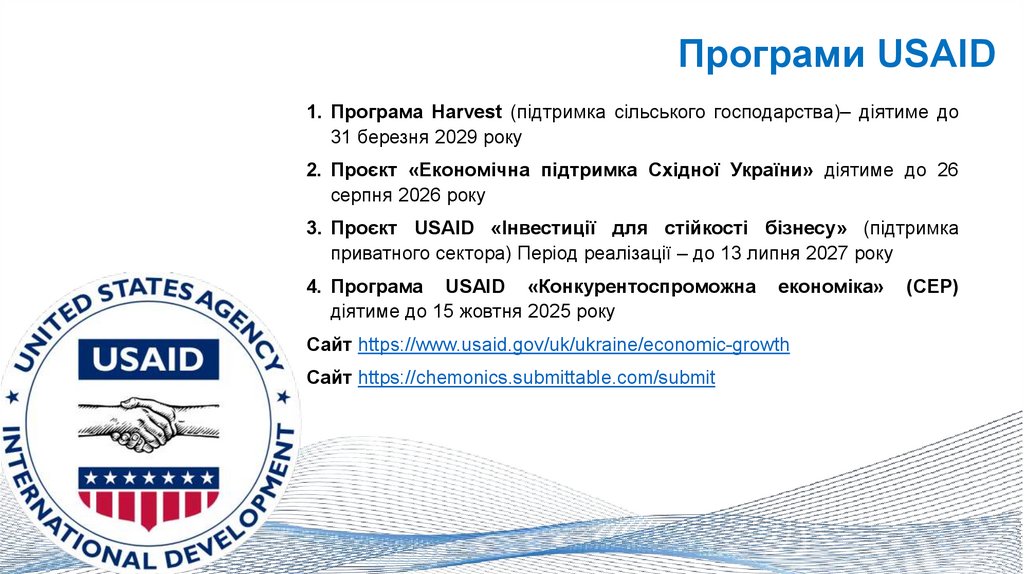 Програми USAID

1. Програма Harvest (підтримка сільського господарства)– діятиме до 31 березня 2029 року

2. Проєкт «Економічна підтримка Східної України» діятиме до 26 серпня 2026 року

3. Проєкт USAID «Інвестиції для стійкості бізнесу» (підтримка приватного сектора) Період реалізації – до 13 липня 2027 року

4. Програма USAID «Конкурентоспроможна економіка» (CEP) діятиме до 15 жовтня 2025 року

Сайт https://www.usaid.gov/uk/ukraine/economic-growth

Сайт https://chemonics.submittable.com/submit

UNITED STATES AGENCY
USAID
INTERNATIONAL DEVELOPMENT